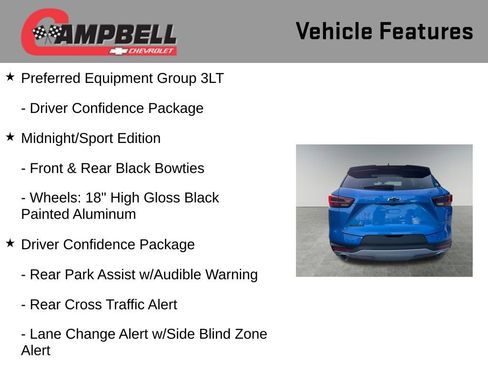 CAMPBELL
CHEVROLET

Vehicle Features

★ Preferred Equipment Group 3LT

- Driver Confidence Package

★ Midnight/Sport Edition

- Front & Rear Black Bowties

- Wheels: 18" High Gloss Black Painted Aluminum

★ Driver Confidence Package

- Rear Park Assist w/Audible Warning

- Rear Cross Traffic Alert

- Lane Change Alert w/Side Blind Zone Alert